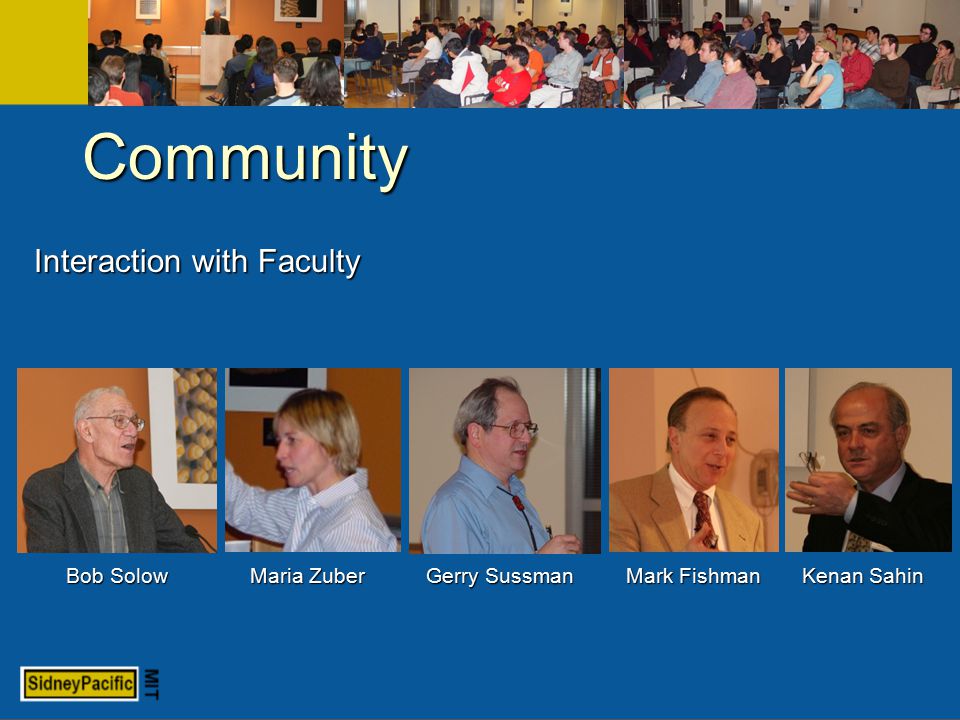 Community

Interaction with Faculty

Bob Solow

Maria Zuber

Gerry Sussman

Mark Fishman

Kenan Sahin

SidneyPacific MIT